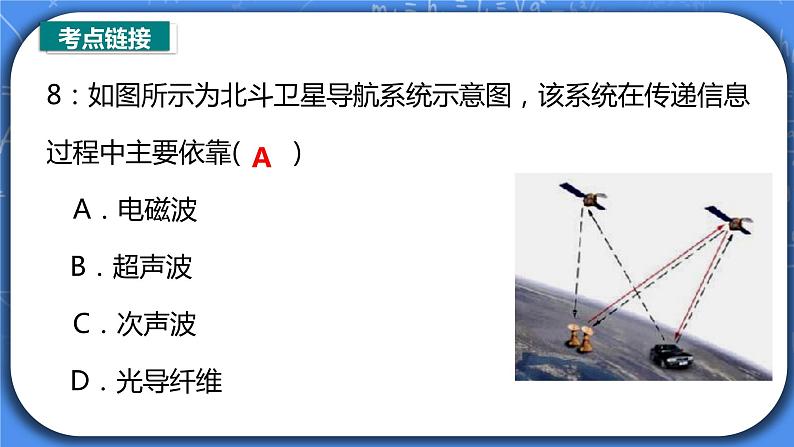 考点链接

8：如图所示为北斗卫星导航系统示意图，该系统在传递信息过程中主要依靠( A )

A．电磁波

B．超声波

C．次声波

D．光导纤维